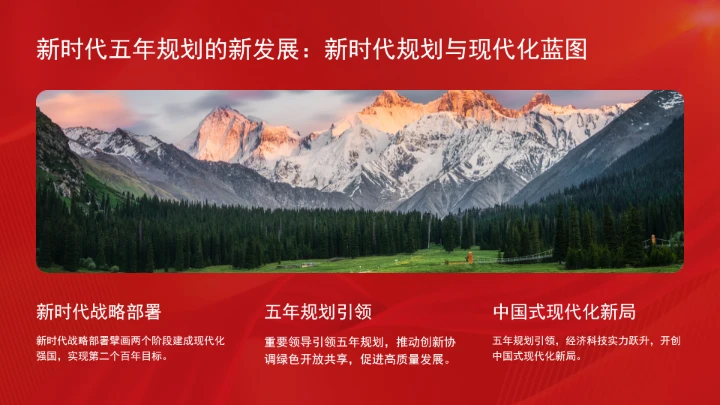 新时代五年规划的新发展：新时代规划与现代化蓝图

新时代战略部署

新时代战略部署擘画两个阶段建成现代化强国，实现第二个百年目标。

五年规划引领

重要领导引领五年规划，推动创新协调绿色开放共享，促进高质量发展。

中国式现代化新局

五年规划引领，经济科技实力跃升，开创中国式现代化新局。